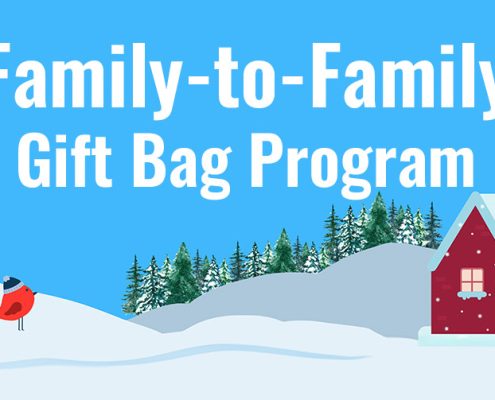 Family-to-Family
Gift Bag Program